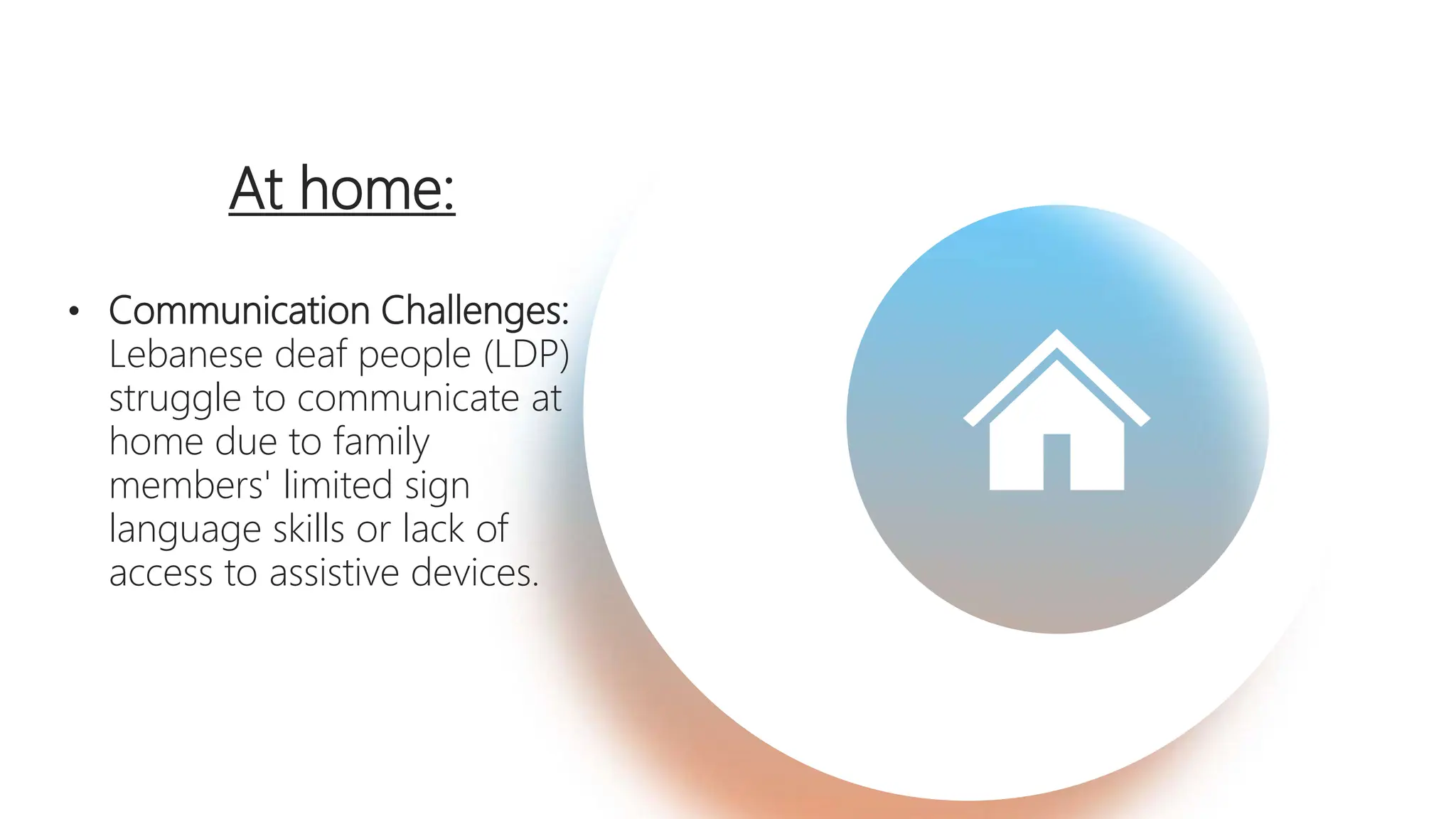 At home:

• Communication Challenges: Lebanese deaf people (LDP) struggle to communicate at home due to family members' limited sign language skills or lack of access to assistive devices.